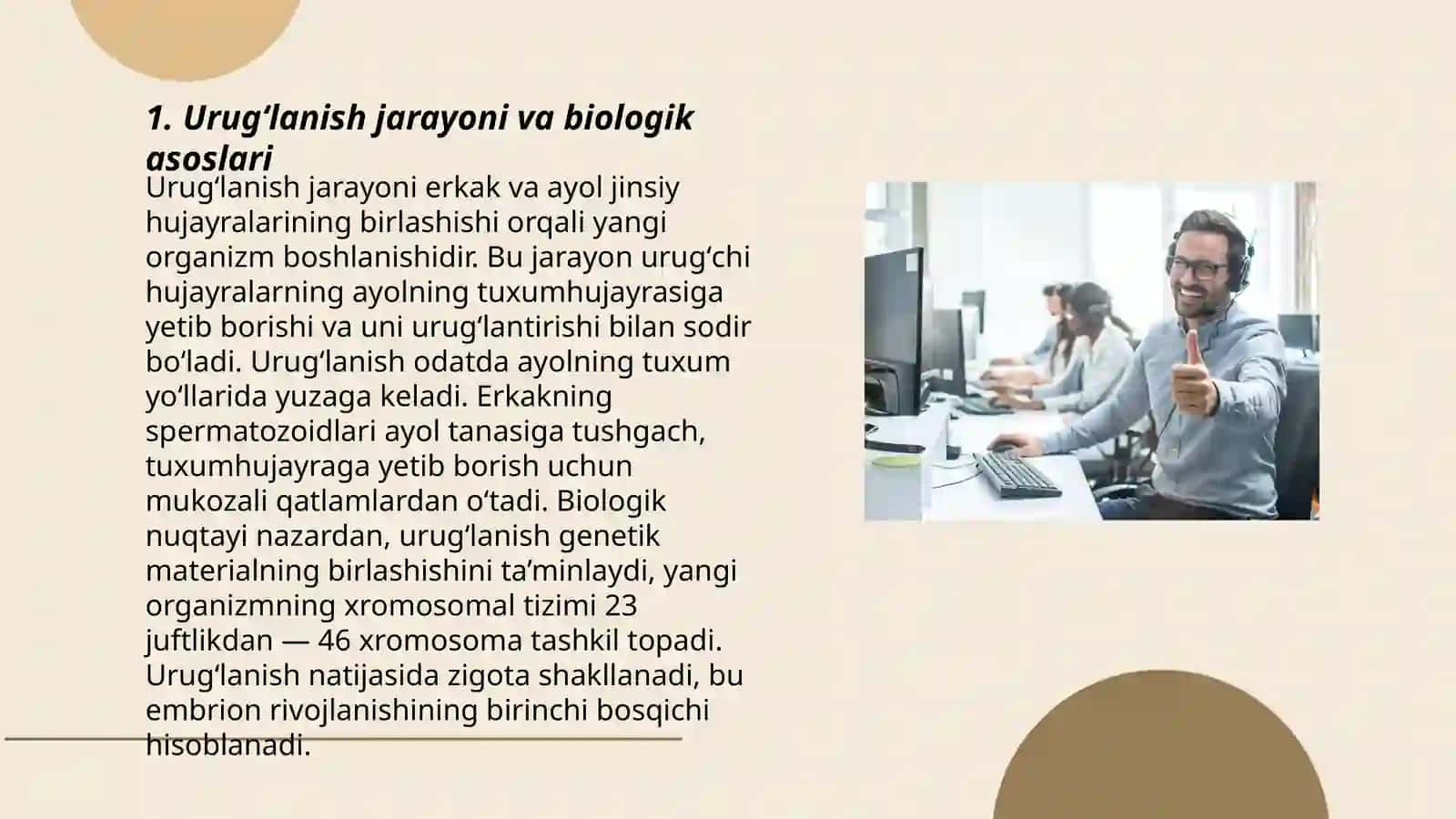 1. Urug‘lanish jarayoni va biologik asoslari

Urug‘lanish jarayoni erkak va ayol jinsiy hujayralarining birlashishi orqali yangi organizm boshlanishidir. Bu jarayon urug‘chi hujayralarning ayolning tuxumhujayrasiga yetib borishi va uni urug‘lantirishi bilan sodir bo‘ladi. Urug‘lanish odatda ayolning tuxum yo‘llarida yuzaga keladi. Erkakning spermatozoidlari ayol tanasiga tushgach, tuxumhujayraga yetib borish uchun mukozali qatlamlardan o‘tadi. Biologik nuqtayi nazardan, urug‘lanish genetik materialning birlashishini ta’minlaydi, yangi organizmning xromosomal tizimi 23 juftlikdan — 46 xromosoma tashkil topadi. Urug‘lanish natijasida zigota shakllanadi, bu embrion rivojlanishining birinchi bosqichi hisoblanadi.